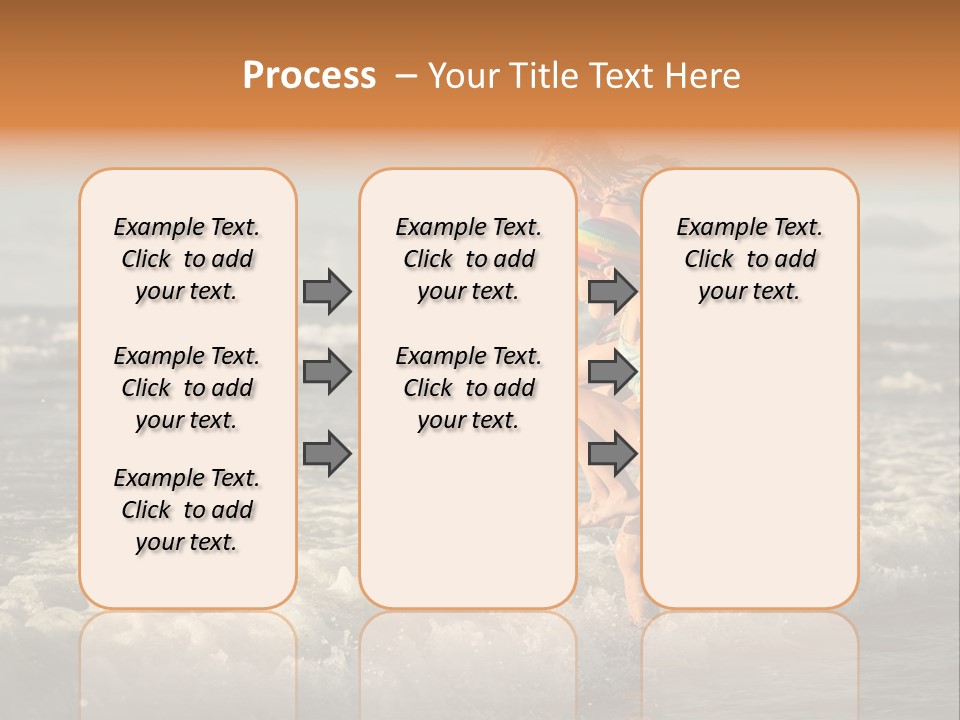 Process – Your Title Text Here

Example Text. Click to add your text.

Example Text. Click to add your text.

Example Text. Click to add your text.

Example Text. Click to add your text.

Example Text. Click to add your text.

Example Text. Click to add your text.